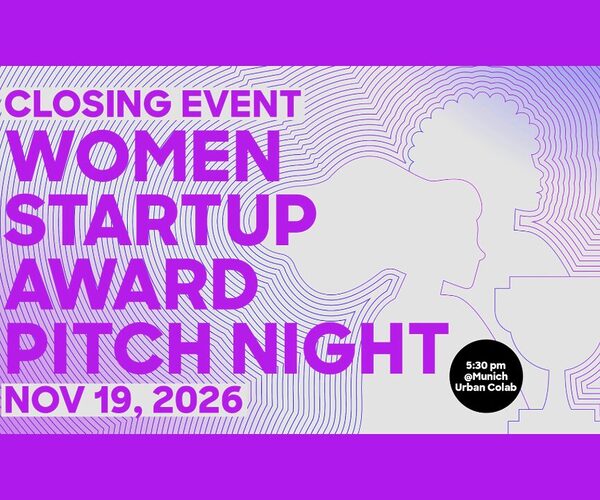 CLOSING EVENT
WOMEN
STARTUP
AWARD
PITCH NIGHT
NOV 19, 2026

5:30 pm
@Munich
Urban Colab